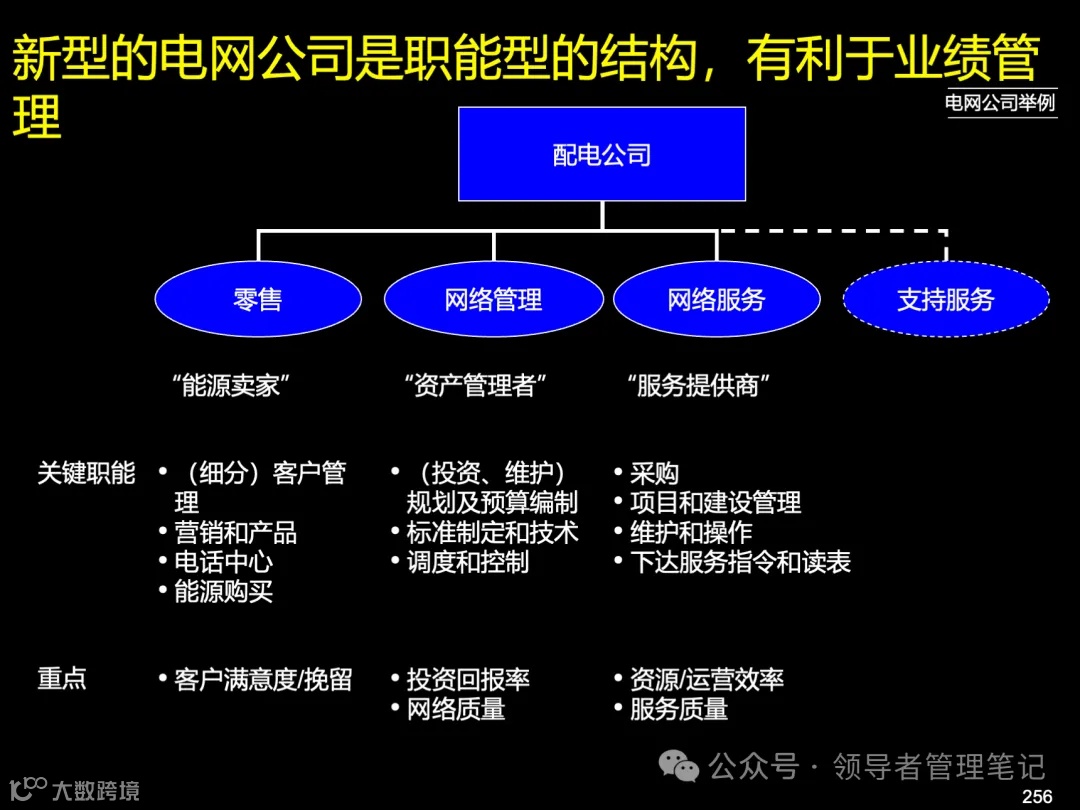 新型的电网公司是职能型的结构，有利于业绩管理

电网公司举例

配电公司

零售

网络管理

网络服务

支持服务

“能源卖家”

“资产管理者”

“服务提供商”

关键职能

• （细分）客户管理
• 营销和产品
• 电话中心
• 能源购买

• （投资、维护）规划及预算编制
• 标准制定和技术
• 调度和控制

• 采购
• 项目和建设管理
• 维护和操作
• 下达服务指令和读表

重点

• 客户满意度/挽留

• 投资回报率
• 网络质量

• 资源/运营效率
• 服务质量

公众号 · 领导者管理笔记

大数跨境

256